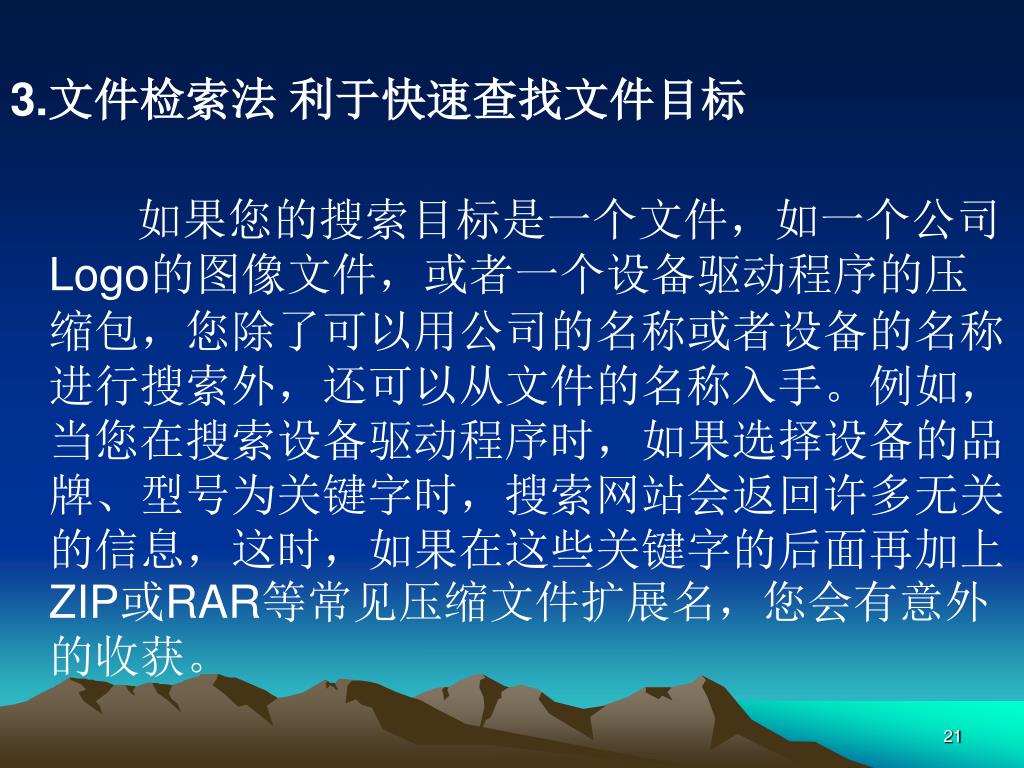 3.文件检索法 利于快速查找文件目标

如果您的搜索目标是一个文件，如一个公司Logo的图像文件，或者一个设备驱动程序的压缩包，您除了可以用公司的名称或者设备的名称进行搜索外，还可以从文件的名称入手。例如，当您在搜索设备驱动程序时，如果选择设备的品牌、型号为关键字时，搜索网站会返回许多无关的信息，这时，如果在这些关键字的后面再加上ZIP或RAR等常见压缩文件扩展名，您会有意外的收获。

21